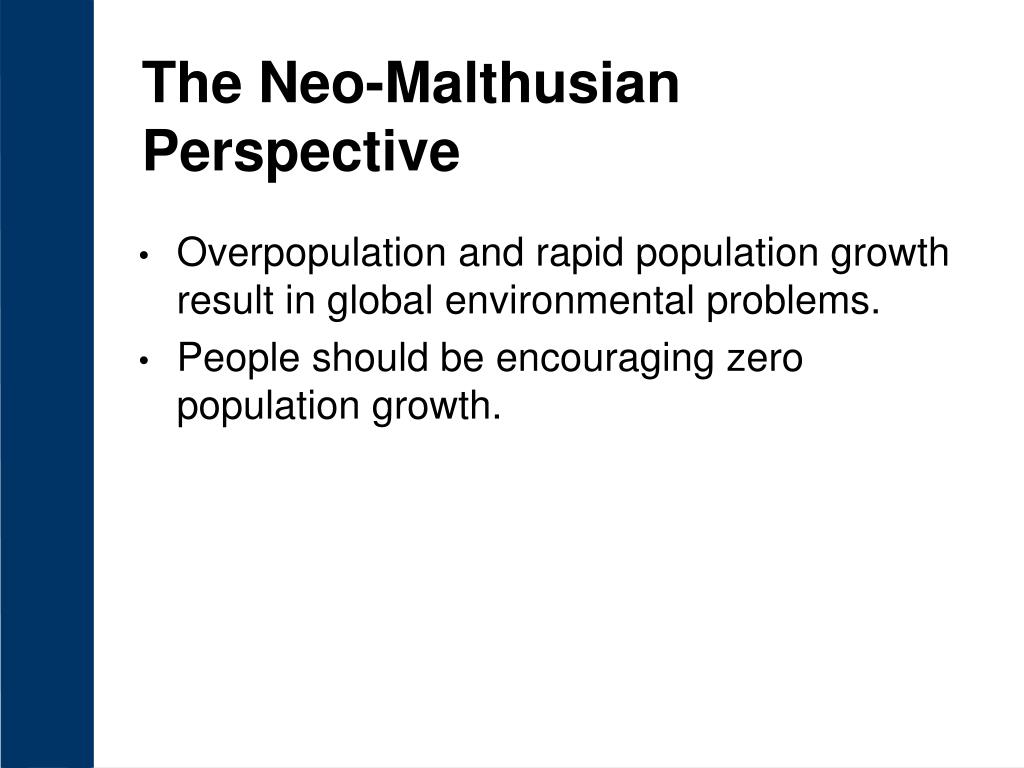 The Neo-Malthusian Perspective

• Overpopulation and rapid population growth result in global environmental problems.
• People should be encouraging zero population growth.